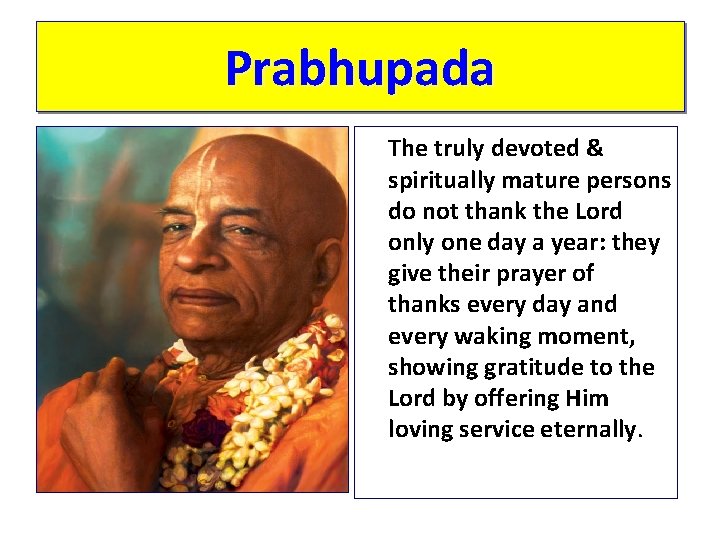 Prabhupada

The truly devoted & spiritually mature persons do not thank the Lord only one day a year: they give their prayer of thanks every day and every waking moment, showing gratitude to the Lord by offering Him loving service eternally.